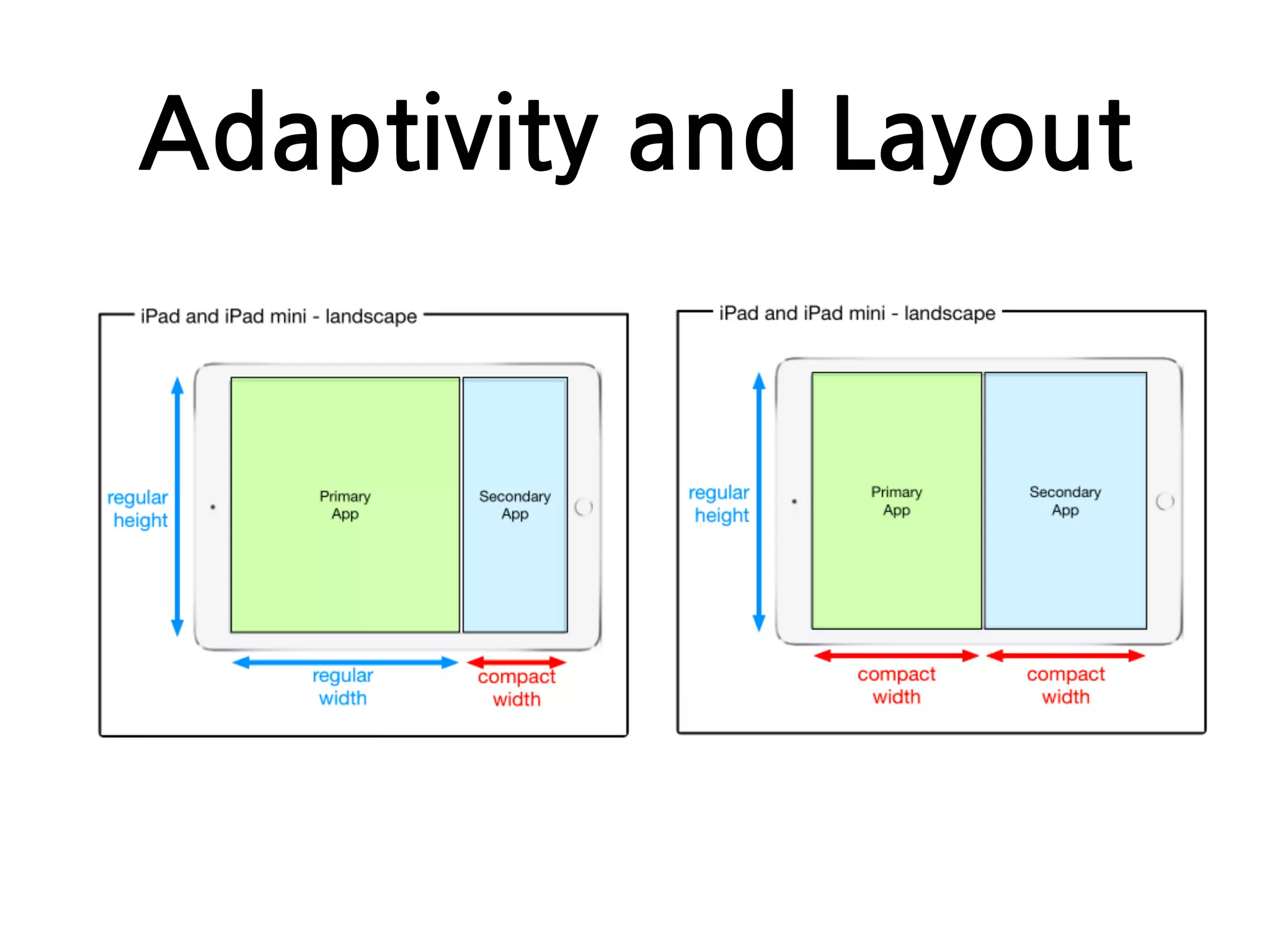 Adaptivity and Layout

iPad and iPad mini - landscape

regular height

Primary App

Secondary App

regular width

compact width

iPad and iPad mini - landscape

regular height

Primary App

Secondary App

compact width

compact width